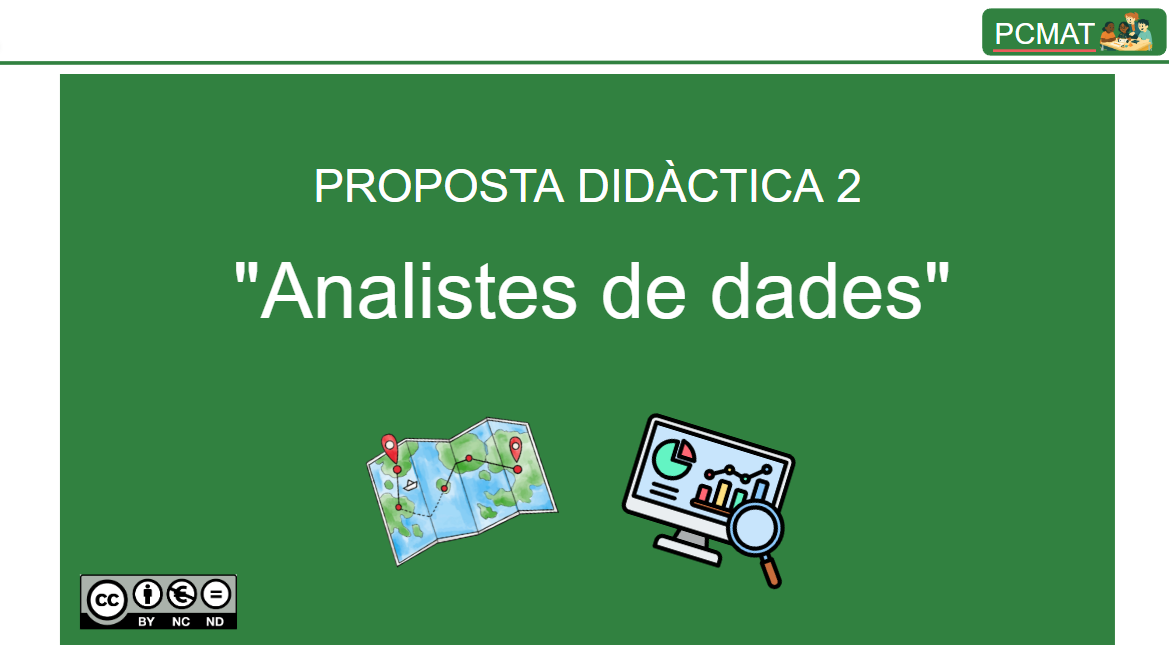 PCMAT

PROPOSTA DIDÀCTICA 2

"Analistes de dades"

cc BY NC ND